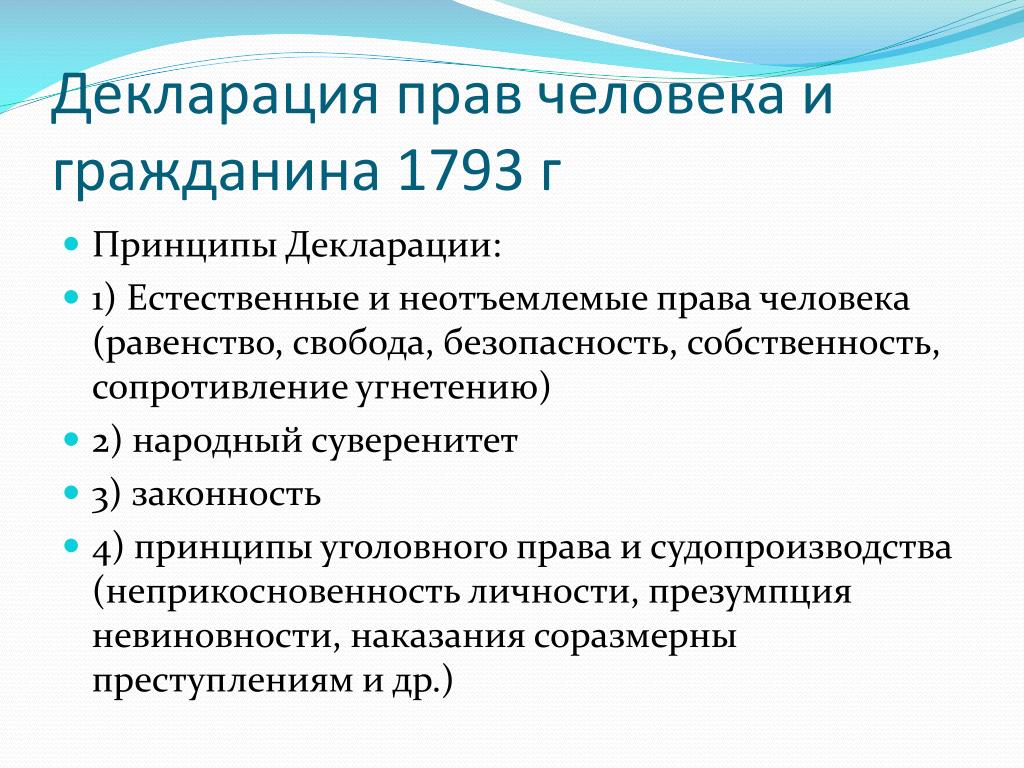 Декларация прав человека и гражданина 1793 г

Принципы Декларации:

1) Естественные и неотъемлемые права человека (равенство, свобода, безопасность, собственность, сопротивление угнетению)

2) народный суверенитет

3) законность

4) принципы уголовного права и судопроизводства (неприкосновенность личности, презумпция невиновности, наказания соразмерны преступлениям и др.)